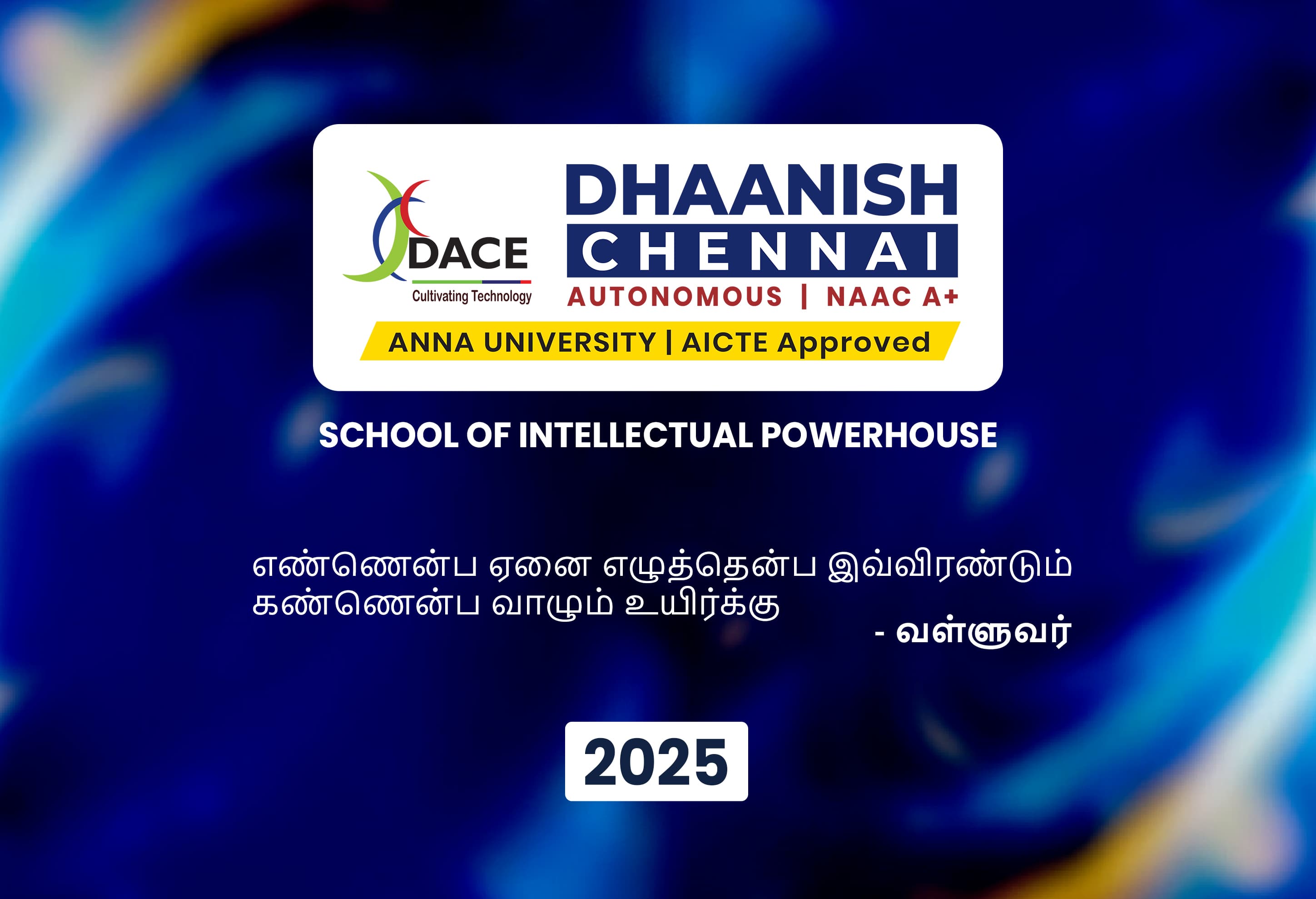 DACE
Cultivating Technology

DHAANISH
CHENNAI
AUTONOMOUS | NAAC A+
ANNA UNIVERSITY | AICTE Approved

SCHOOL OF INTELLECTUAL POWERHOUSE

எண்ணென்ப ஏனை எழுத்தென்ப இவ்விரண்டும்
கண்ணென்ப வாழும் உயிர்க்கு
- வள்ளுவர்

2025